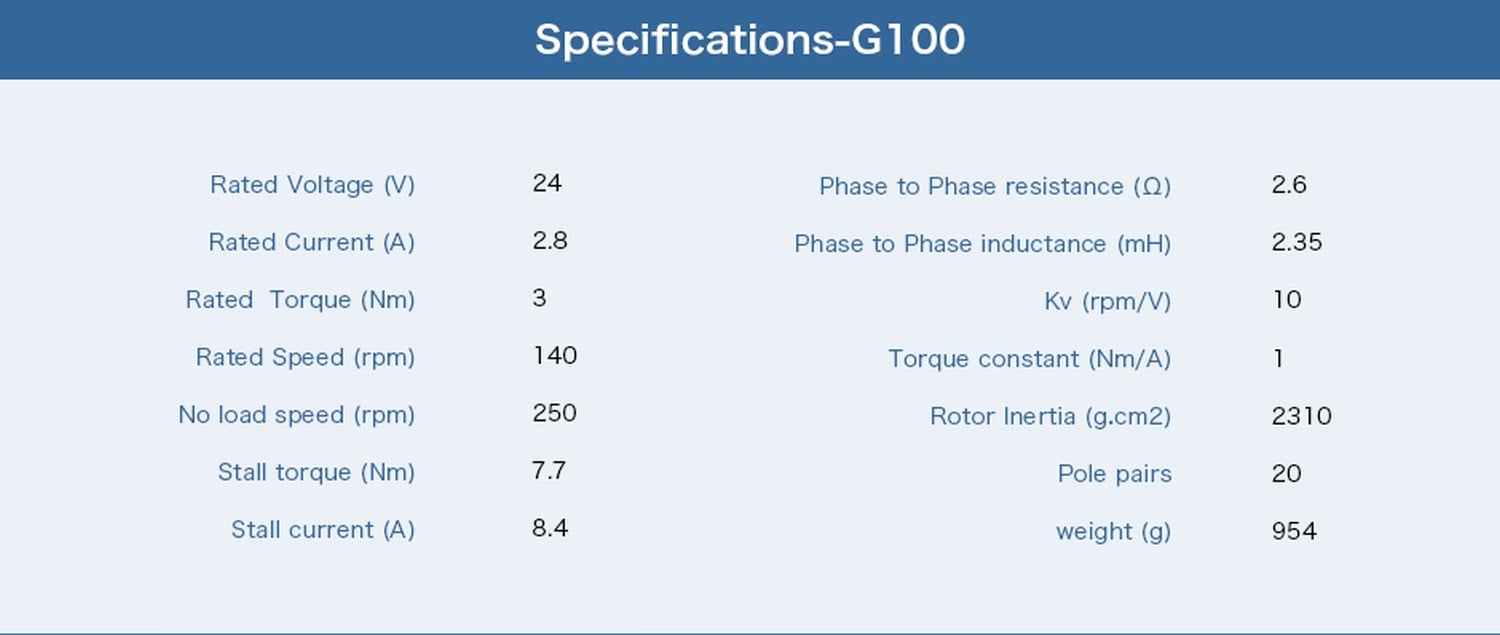 Specifications-G100

| | |
|---|---|
| Rated Voltage (V) | 24 |
| Rated Current (A) | 2.8 |
| Rated Torque (Nm) | 3 |
| Rated Speed (rpm) | 140 |
| No load speed (rpm) | 250 |
| Stall torque (Nm) | 7.7 |
| Stall current (A) | 8.4 |

| | |
|---|---|
| Phase to Phase resistance (Ω) | 2.6 |
| Phase to Phase inductance (mH) | 2.35 |
| Kv (rpm/V) | 10 |
| Torque constant (Nm/A) | 1 |
| Rotor Inertia (g.cm2) | 2310 |
| Pole pairs | 20 |
| weight (g) | 954 |